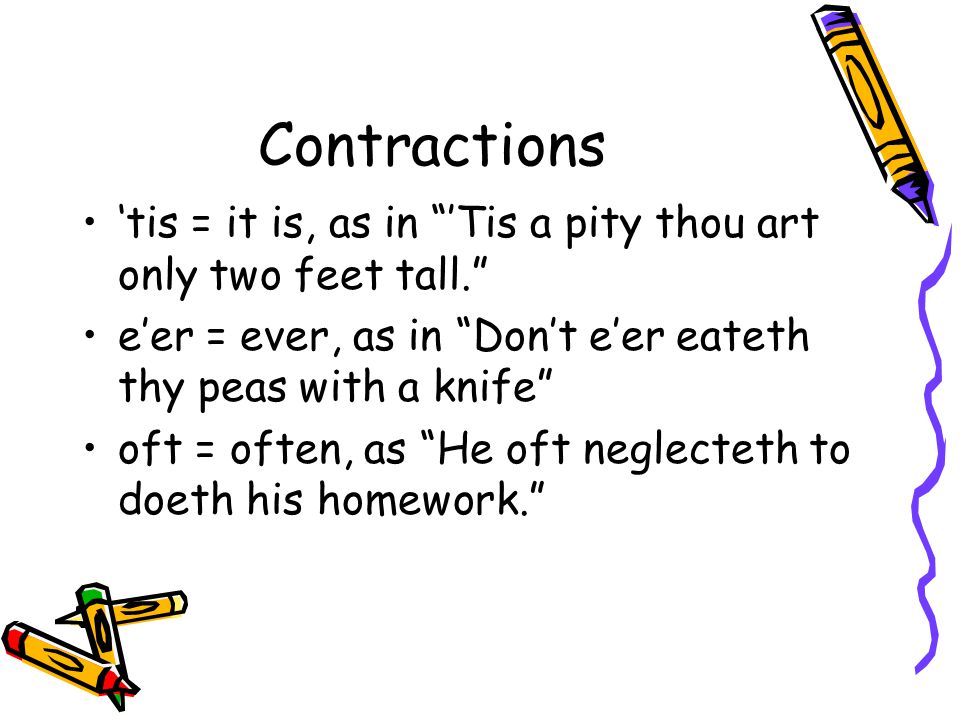 Contractions

• ‘tis = it is, as in “’Tis a pity thou art only two feet tall.”
• e’er = ever, as in “Don’t e’er eateth thy peas with a knife”
• oft = often, as “He oft neglecteth to doeth his homework.”